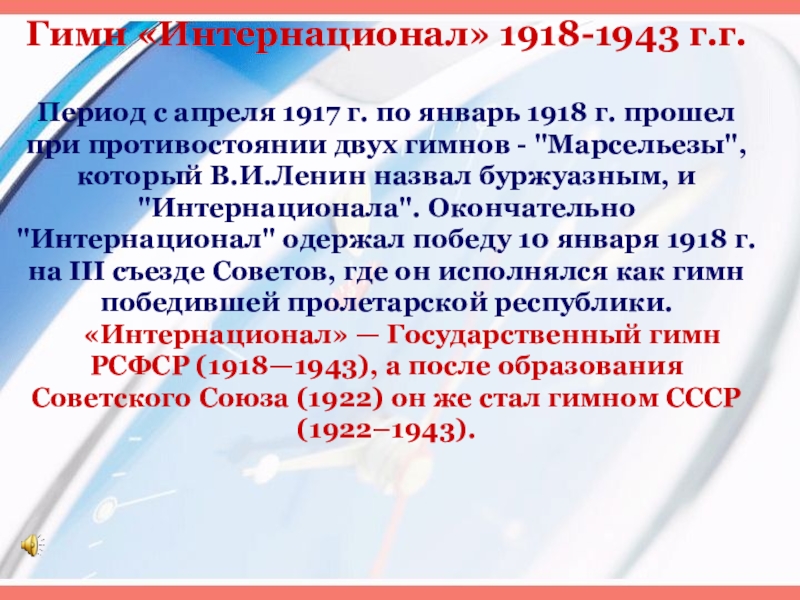 Гимн «Интернационал» 1918-1943 г.г.

Период с апреля 1917 г. по январь 1918 г. прошел при противостоянии двух гимнов - "Марсельезы", который В.И.Ленин назвал буржуазным, и "Интернационала". Окончательно "Интернационал" одержал победу 10 января 1918 г. на III съезде Советов, где он исполнялся как гимн победившей пролетарской республики.

«Интернационал» — Государственный гимн РСФСР (1918—1943), а после образования Советского Союза (1922) он же стал гимном СССР (1922–1943).